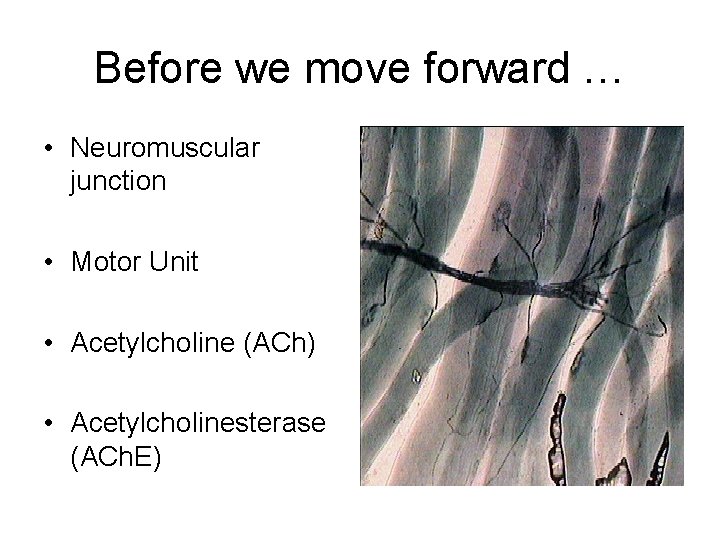 Before we move forward …

• Neuromuscular junction

• Motor Unit

• Acetylcholine (ACh)

• Acetylcholinesterase (AChE)